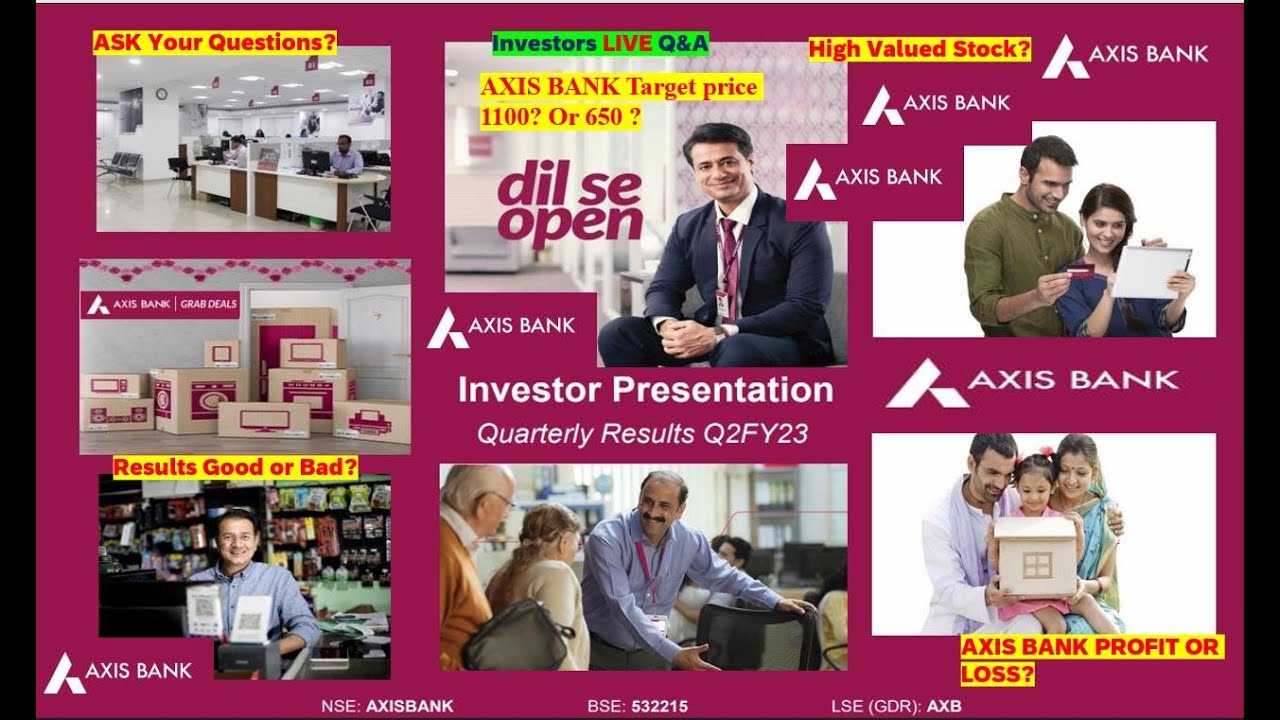 ASK Your Questions?

Investors LIVE Q&A

AXIS BANK Target price 1100? Or 650 ?

High Valued Stock?

AXIS BANK

AXIS BANK

AXIS BANK

dil se open

AXIS BANK | GRAB DEALS

AXIS BANK

Investor Presentation

Quarterly Results Q2FY23

AXIS BANK

Results Good or Bad?

AXIS BANK PROFIT OR LOSS?

AXIS BANK

NSE: AXISBANK BSE: 532215 LSE (GDR): AXB